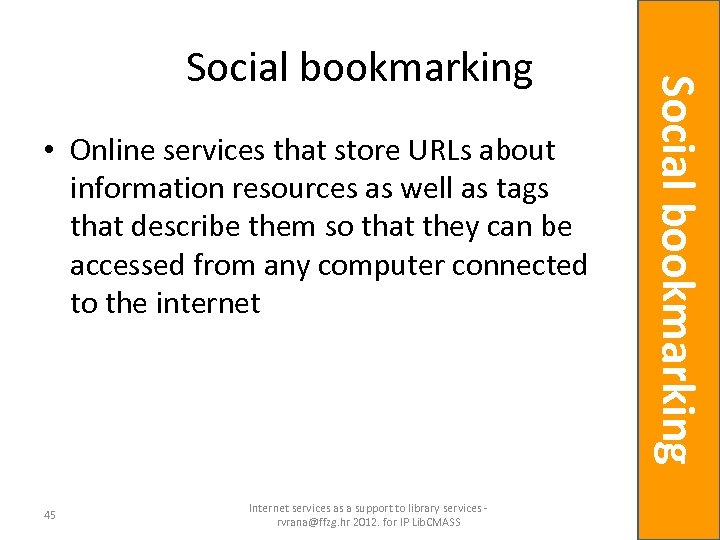 Social bookmarking

• Online services that store URLs about information resources as well as tags that describe them so that they can be accessed from any computer connected to the internet

Social bookmarking

45

Internet services as a support to library services - rvrana@ffzg.hr 2012. for IP LibCMASS